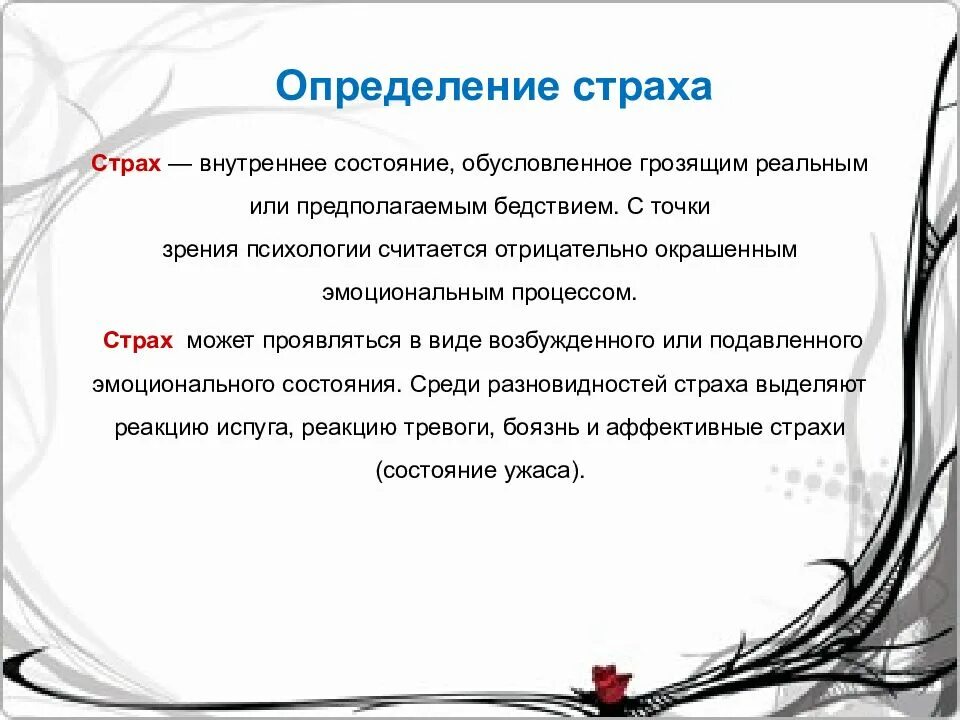 Определение страха

Страх — внутреннее состояние, обусловленное грозящим реальным или предполагаемым бедствием. С точки зрения психологии считается отрицательно окрашенным эмоциональным процессом.

Страх может проявляться в виде возбужденного или подавленного эмоционального состояния. Среди разновидностей страха выделяют реакцию испуга, реакцию тревоги, боязнь и аффективные страхи (состояние ужаса).